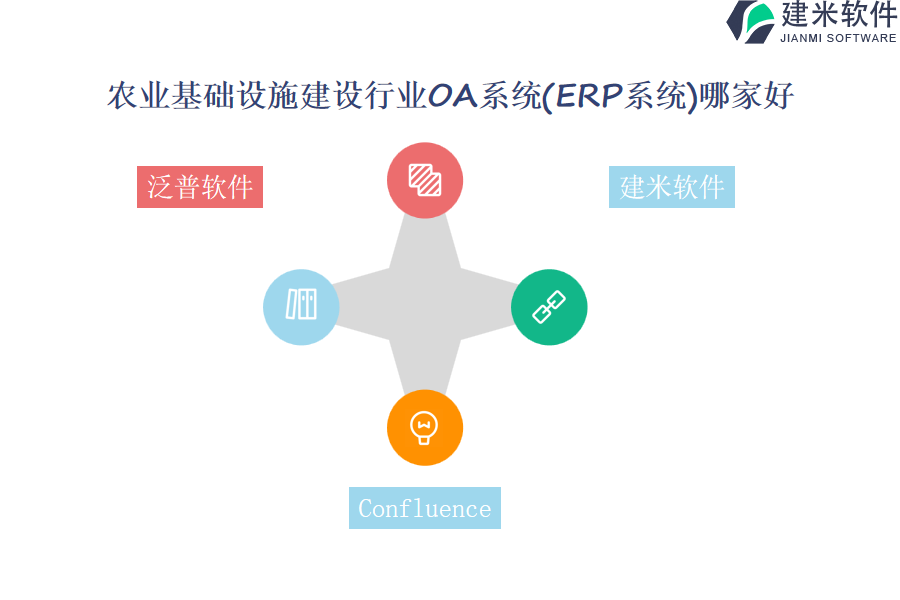 建米软件
JIANMI SOFTWARE

农业基础设施建设行业OA系统(ERP系统)哪家好

泛普软件

建米软件

Confluence